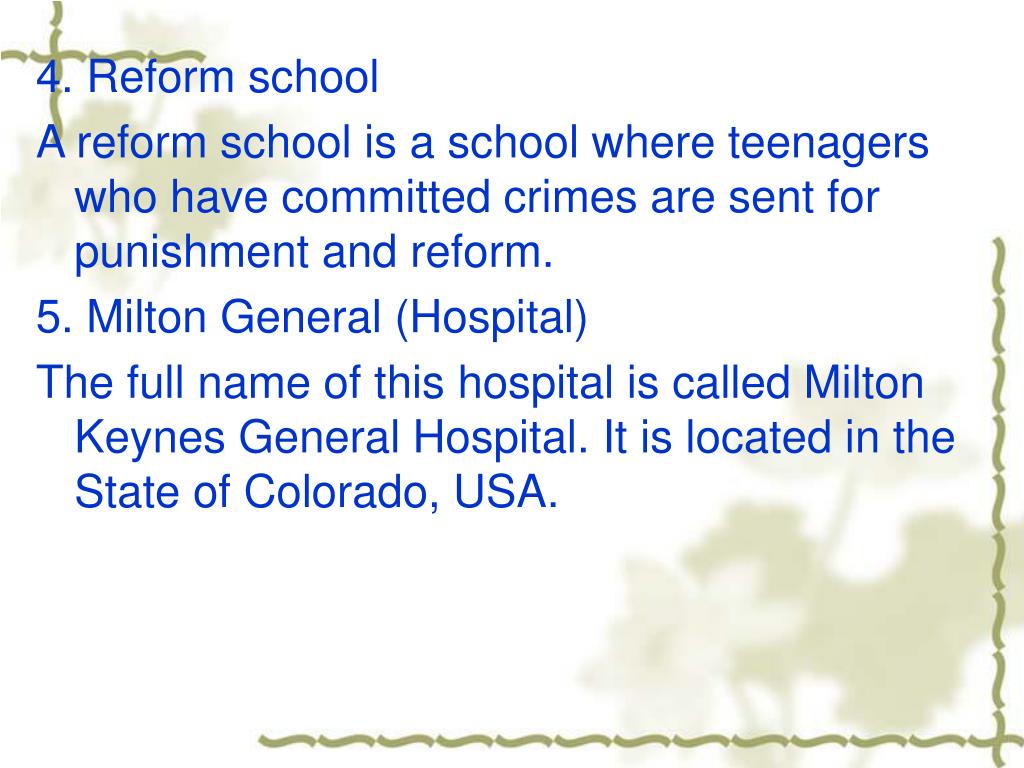 4. Reform school

A reform school is a school where teenagers who have committed crimes are sent for punishment and reform.

5. Milton General (Hospital)

The full name of this hospital is called Milton Keynes General Hospital. It is located in the State of Colorado, USA.